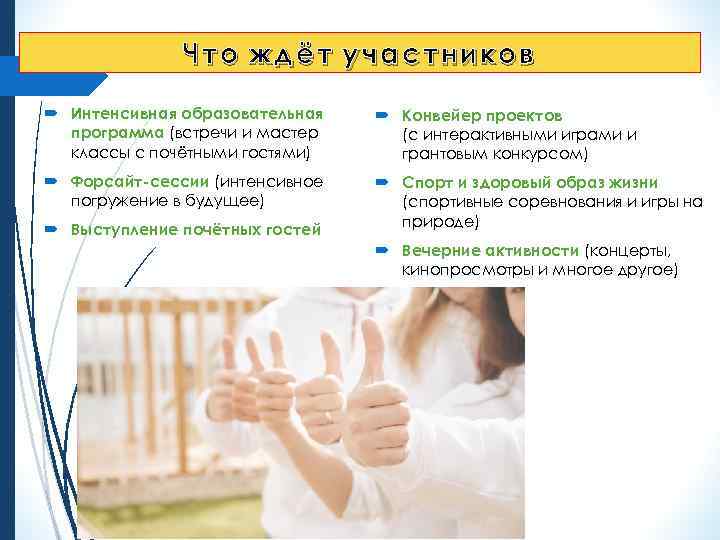 Что ждёт участников

Интенсивная образовательная программа (встречи и мастер классы с почётными гостями)

Форсайт-сессии (интенсивное погружение в будущее)

Выступление почётных гостей

Конвейер проектов (с интерактивными играми и грантовым конкурсом)

Спорт и здоровый образ жизни (спортивные соревнования и игры на природе)

Вечерние активности (концерты, кинопросмотры и многое другое)